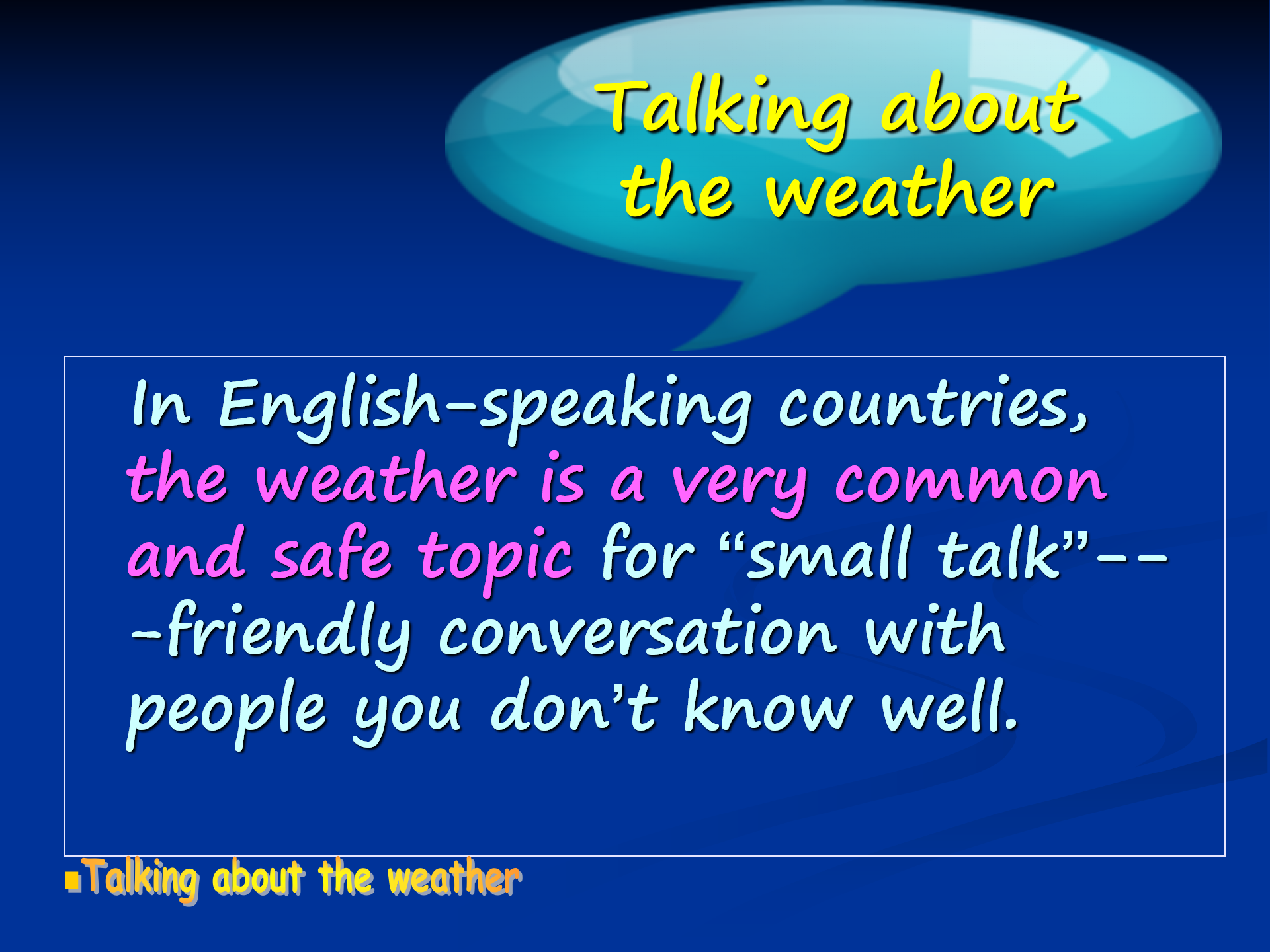 Talking about the weather

In English-speaking countries, the weather is a very common and safe topic for “small talk”---friendly conversation with people you don’t know well.

Talking about the weather